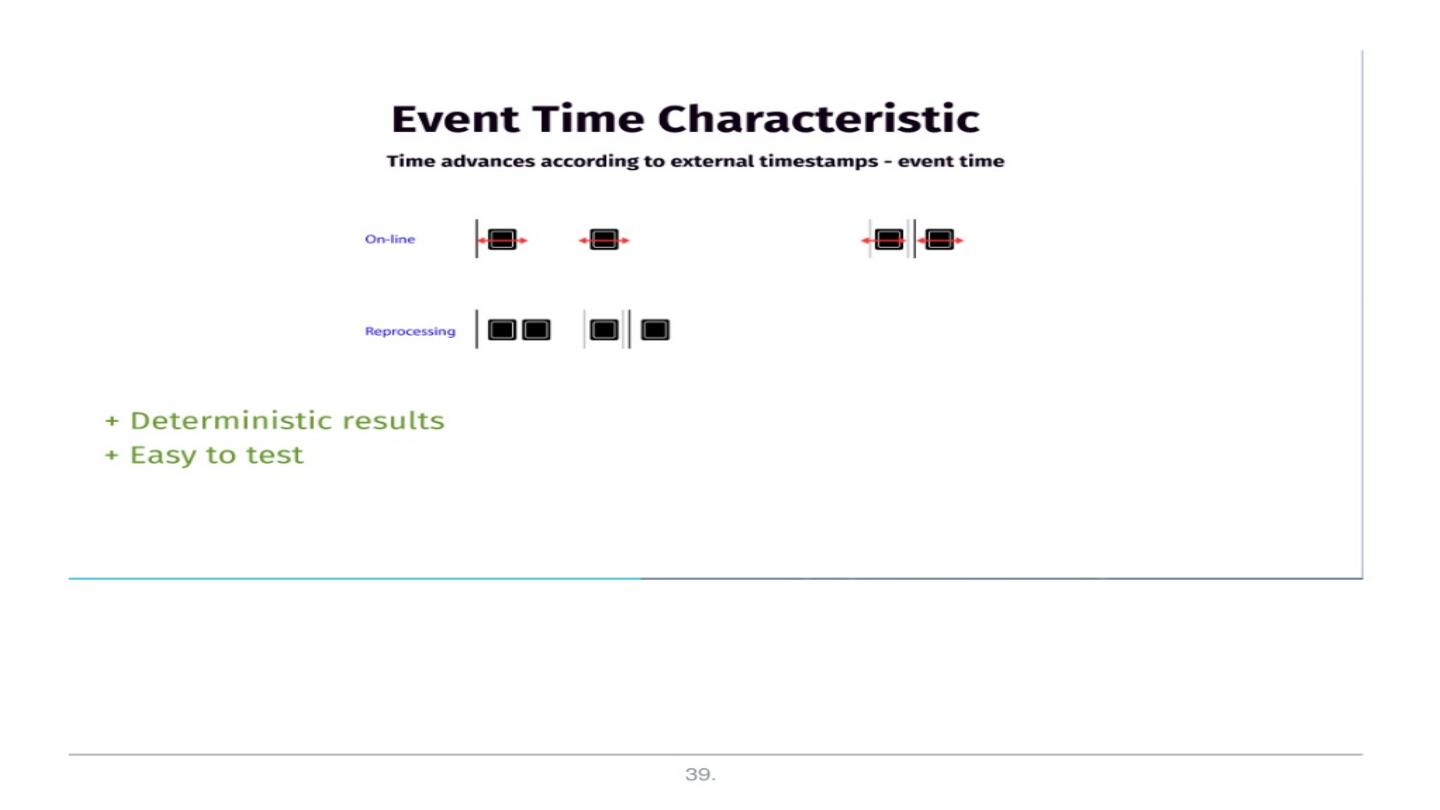 Event Time Characteristic

Time advances according to external timestamps - event time

On-line

Reprocessing

+ Deterministic results
+ Easy to test

39.